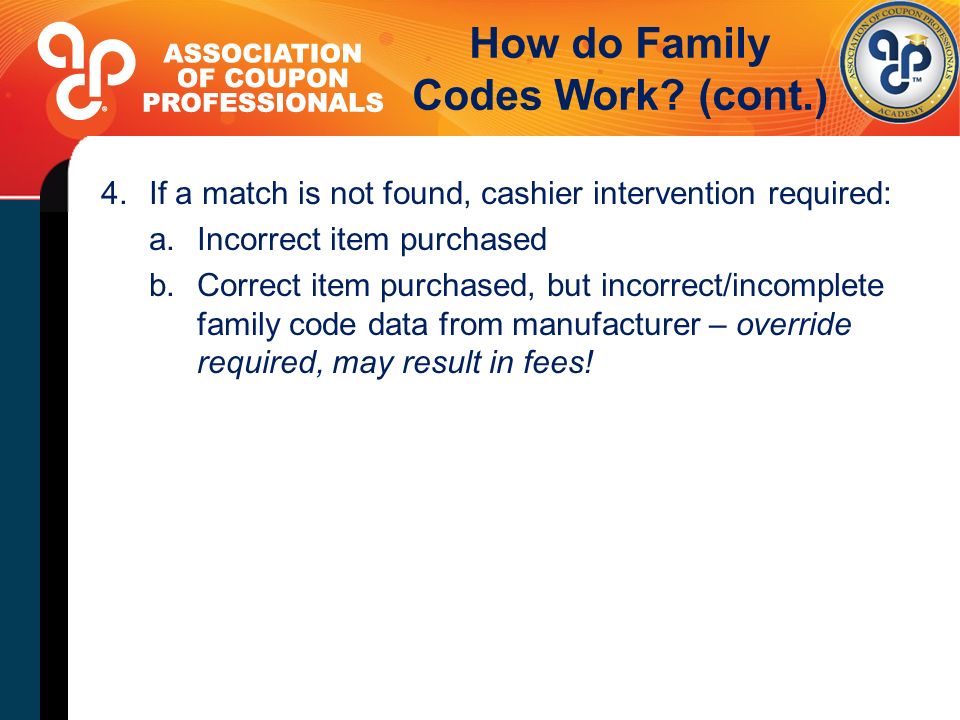 ASSOCIATION OF COUPON PROFESSIONALS

How do Family Codes Work? (cont.)

ASSOCIATION OF COUPON PROFESSIONALS
ACADEMY

4. If a match is not found, cashier intervention required:
a. Incorrect item purchased
b. Correct item purchased, but incorrect/incomplete family code data from manufacturer – override required, may result in fees!